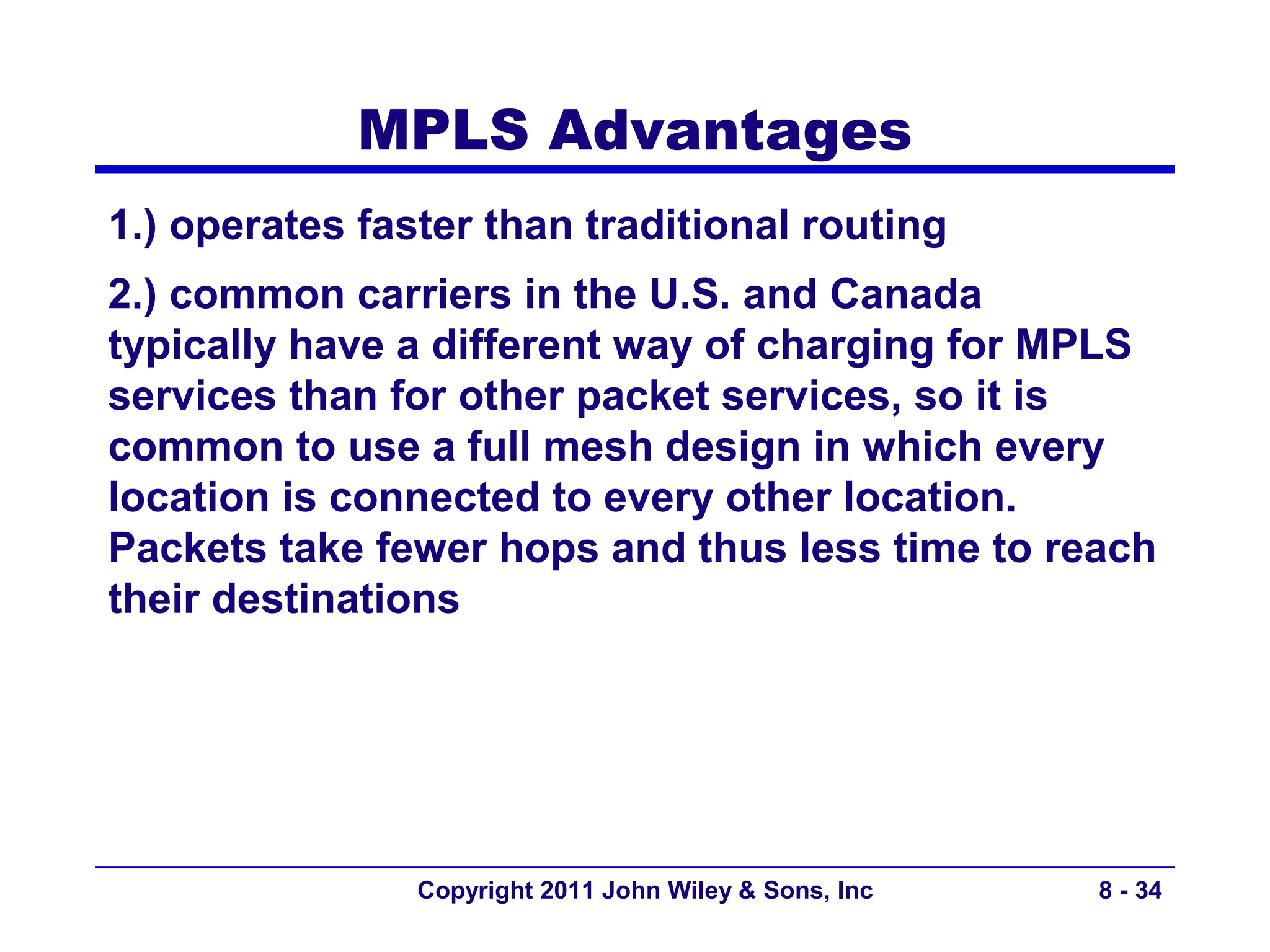 MPLS Advantages

1.) operates faster than traditional routing

2.) common carriers in the U.S. and Canada typically have a different way of charging for MPLS services than for other packet services, so it is common to use a full mesh design in which every location is connected to every other location. Packets take fewer hops and thus less time to reach their destinations

Copyright 2011 John Wiley & Sons, Inc

8 - 34